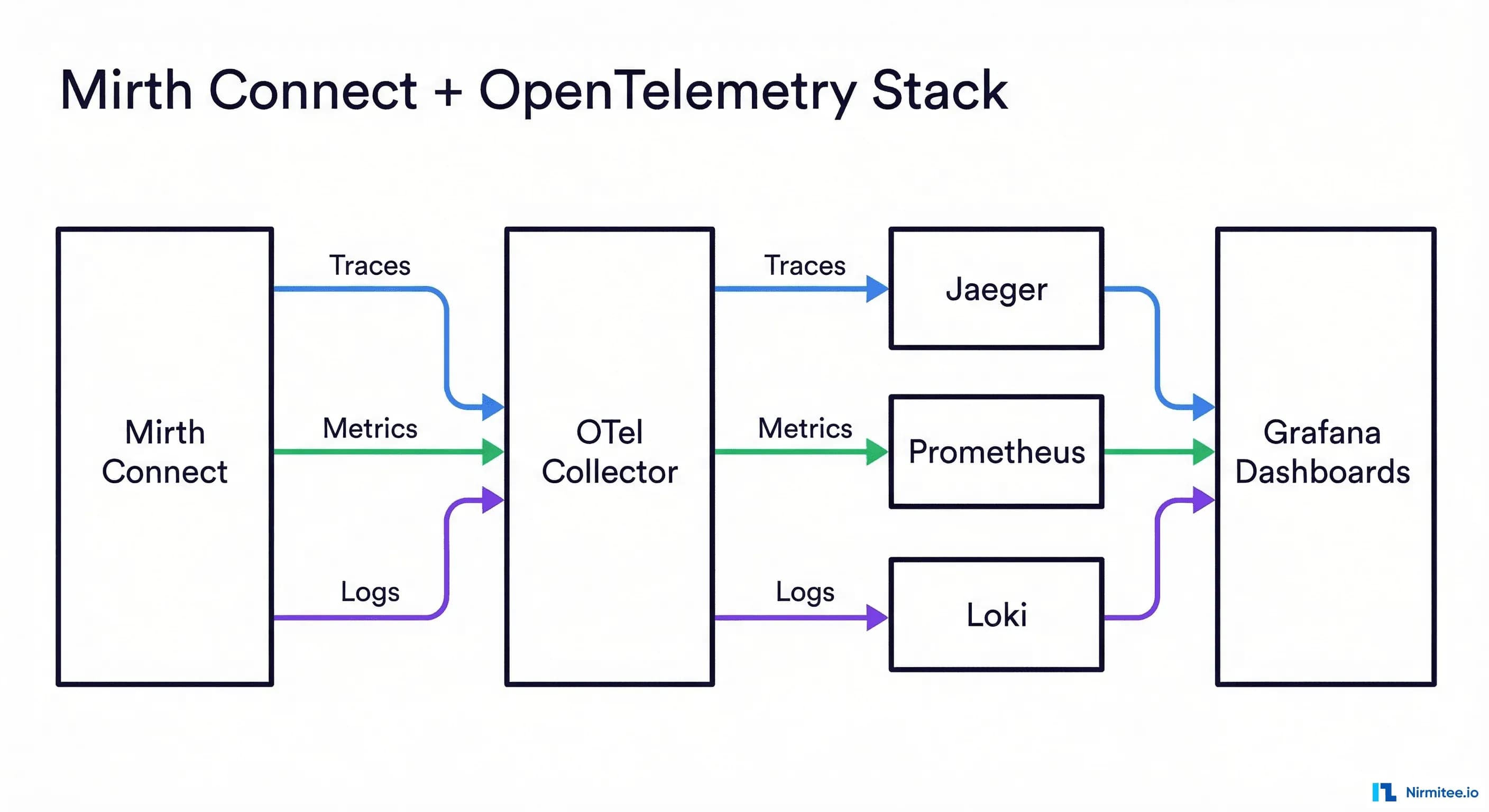 Mirth Connect + OpenTelemetry Stack

Mirth Connect

Traces

Metrics

Logs

OTel Collector

Traces

Metrics

Logs

Jaeger

Prometheus

Loki

Grafana Dashboards

Nirmitee.io